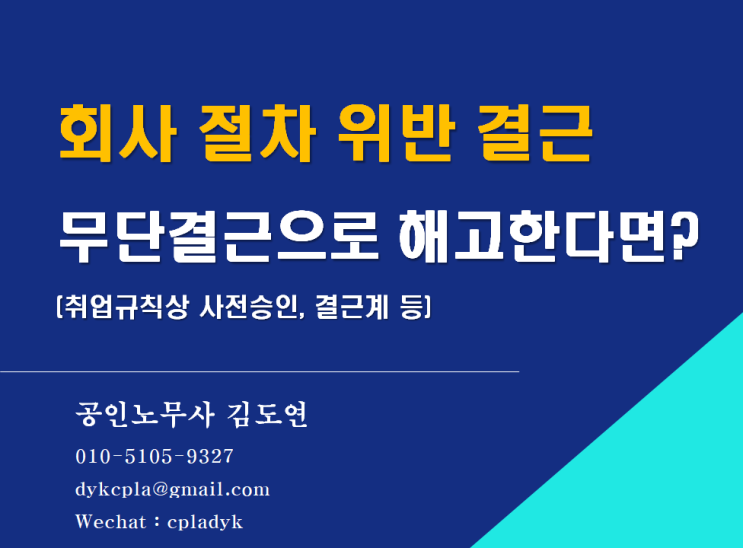 회사 절차 위반 결근

무단결근으로 해고한다면?

(취업규칙상 사전승인, 결근계 등)

공인노무사 김도연

010-5105-9327

dykcpla@gmail.com

Wechat : cpladyk